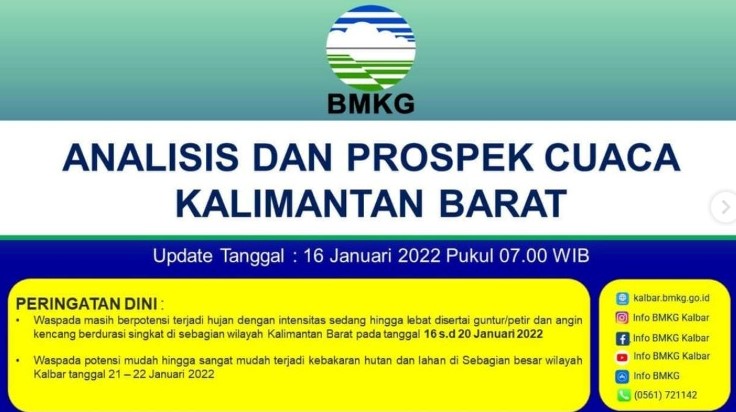 BMKG

ANALISIS DAN PROSPEK CUACA KALIMANTAN BARAT

Update Tanggal : 16 Januari 2022 Pukul 07.00 WIB

PERINGATAN DINI :
• Waspada masih berpotensi terjadi hujan dengan intensitas sedang hingga lebat disertai guntur/petir dan angin kencang berdurasi singkat di sebagian wilayah Kalimantan Barat pada tanggal 16 s.d 20 Januari 2022

• Waspada potensi mudah hingga sangat mudah terjadi kebakaran hutan dan lahan di Sebagian besar wilayah Kalbar tanggal 21 – 22 Januari 2022

kalbar.bmkg.go.id
Info BMKG Kalbar
Info BMKG Kalbar
Info BMKG Kalbar
Info BMKG
(0561) 721142